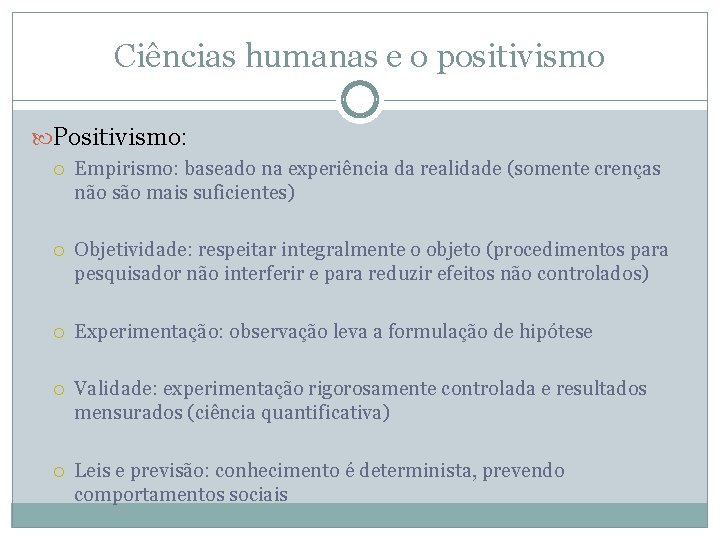 Ciências humanas e o positivismo

Positivismo:

Empirismo: baseado na experiência da realidade (somente crenças não são mais suficientes)

Objetividade: respeitar integralmente o objeto (procedimentos para pesquisador não interferir e para reduzir efeitos não controlados)

Experimentação: observação leva a formulação de hipótese

Validade: experimentação rigorosamente controlada e resultados mensurados (ciência quantificativa)

Leis e previsão: conhecimento é determinista, prevendo comportamentos sociais